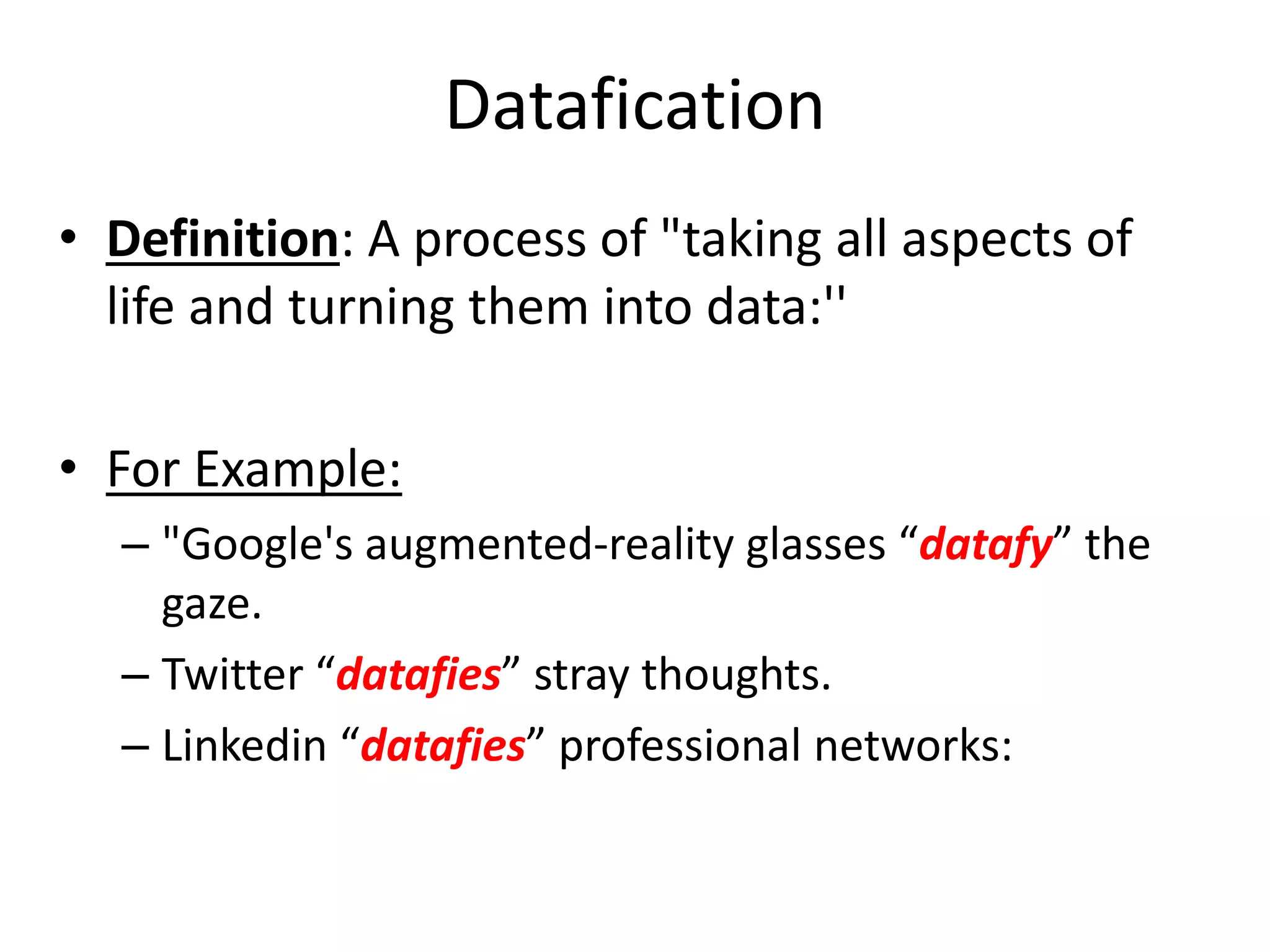 Datafication

• Definition: A process of "taking all aspects of life and turning them into data:"

• For Example:
– "Google's augmented-reality glasses “datafy” the gaze.
– Twitter “datafies” stray thoughts.
– Linkedin “datafies” professional networks: